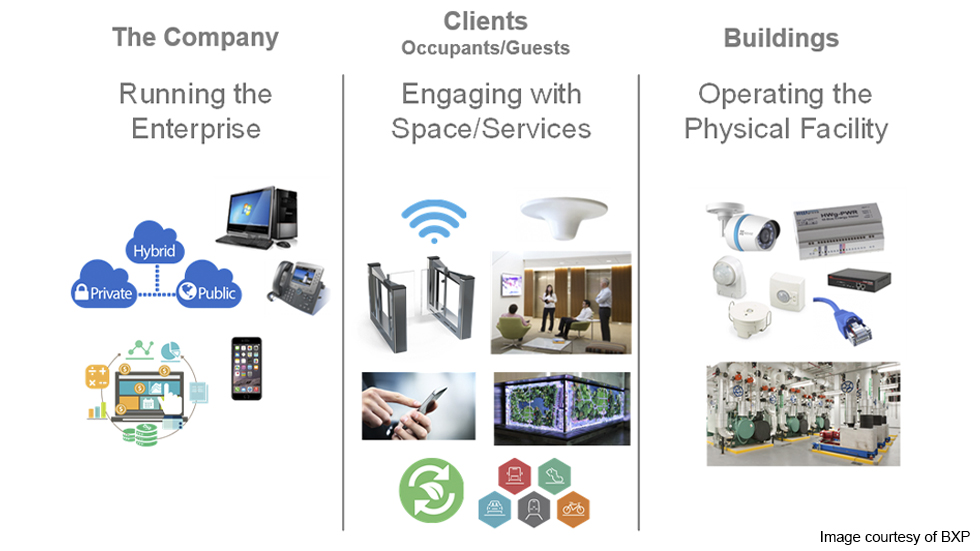 The Company

Running the Enterprise

Hybrid

Private

Public

Clients
Occupants/Guests

Engaging with Space/Services

Buildings

Operating the Physical Facility

Image courtesy of BXP